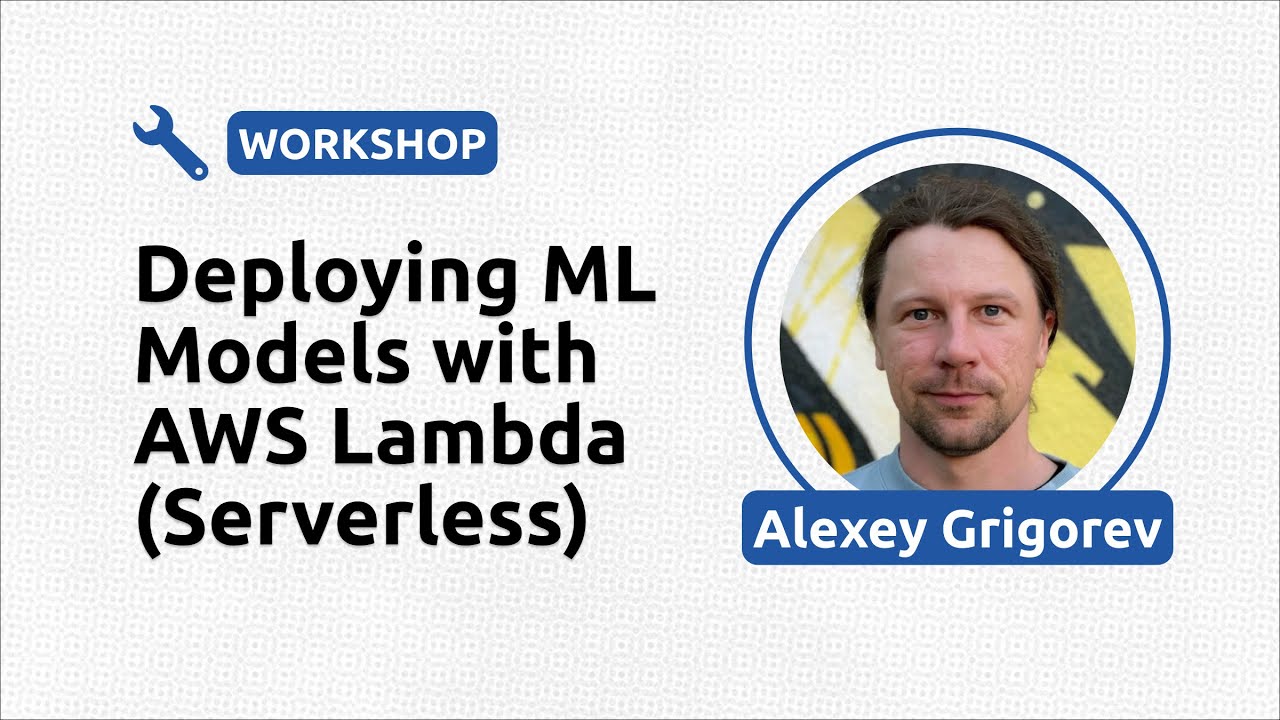 WORKSHOP

Deploying ML Models with AWS Lambda (Serverless)

Alexey Grigorev